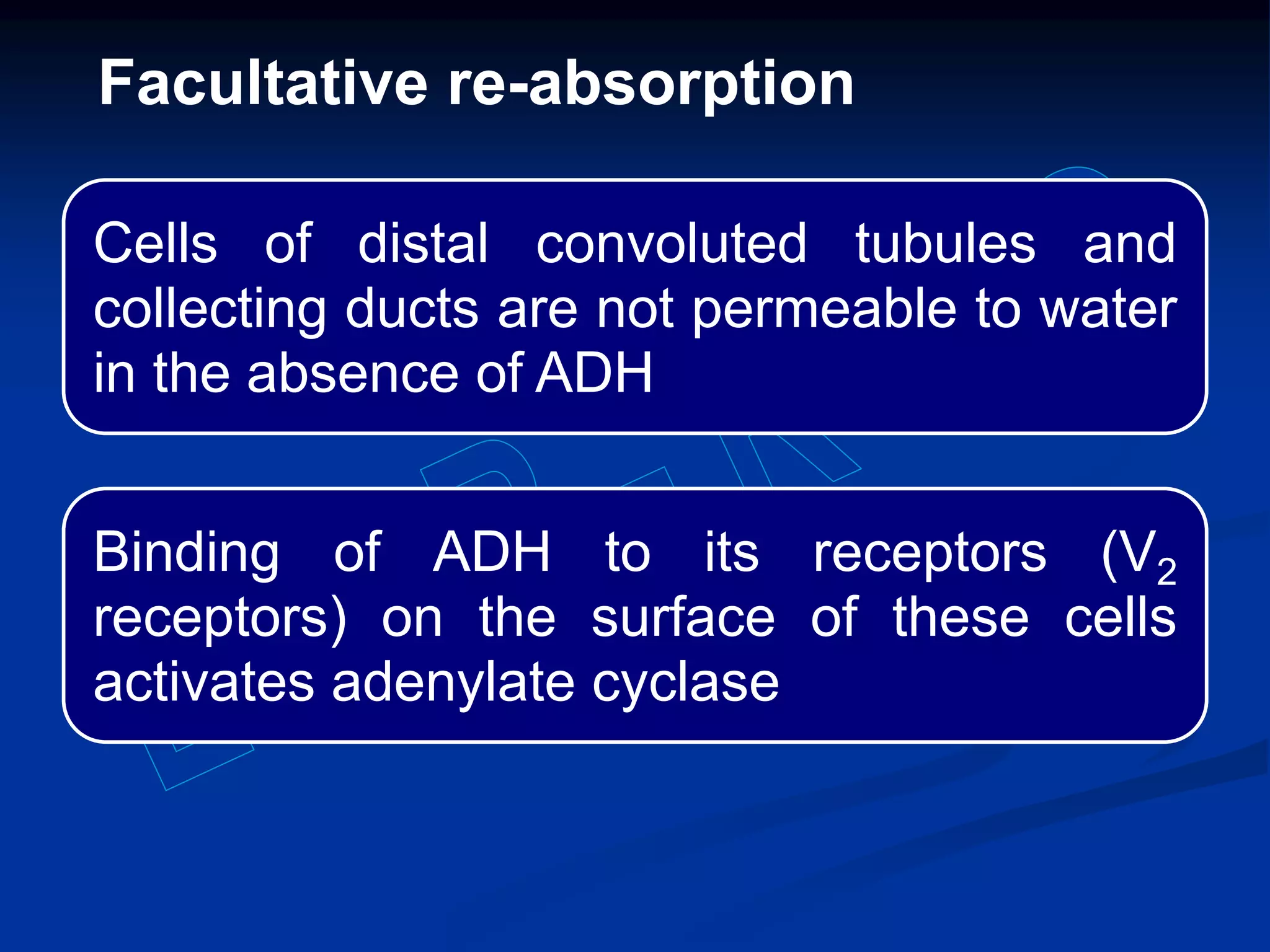 Facultative re-absorption

Cells of distal convoluted tubules and collecting ducts are not permeable to water in the absence of ADH

Binding of ADH to its receptors ($V_2$ receptors) on the surface of these cells activates adenylate cyclase